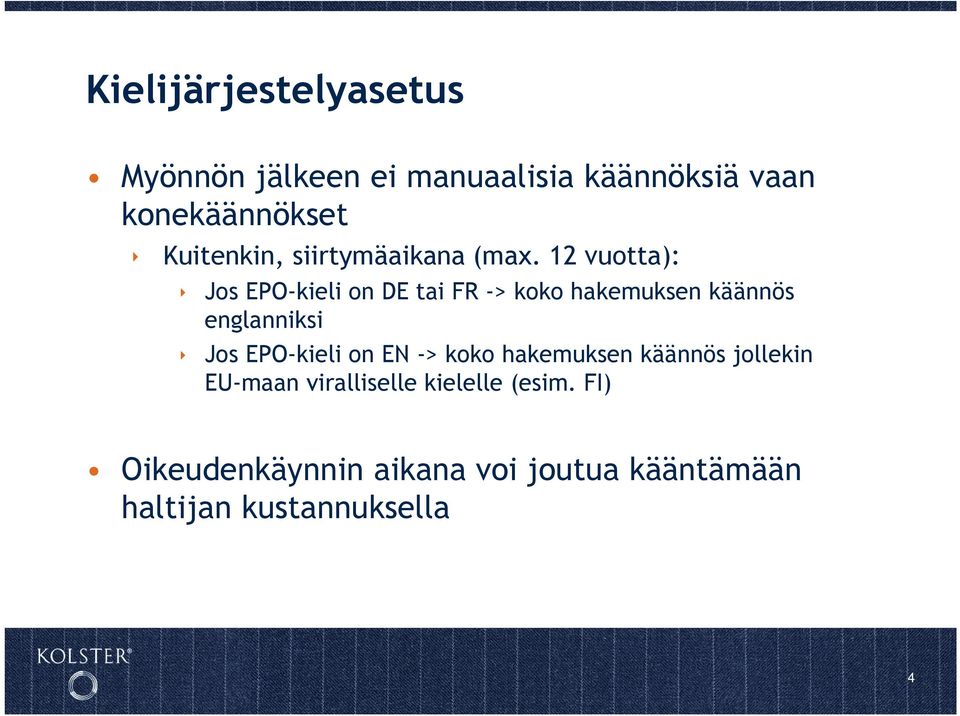 Kielijärjestelyasetus

• Myönnön jälkeen ei manuaalisia käännöksiä vaan konekäännökset
  ‣ Kuitenkin, siirtymäaikana (max. 12 vuotta):
    ‣ Jos EPO-kieli on DE tai FR -> koko hakemuksen käännös englanniksi
    ‣ Jos EPO-kieli on EN -> koko hakemuksen käännös jollekin EU-maan viralliselle kielelle (esim. FI)

• Oikeudenkäynnin aikana voi joutua kääntämään haltijan kustannuksella

KOLSTER®

4